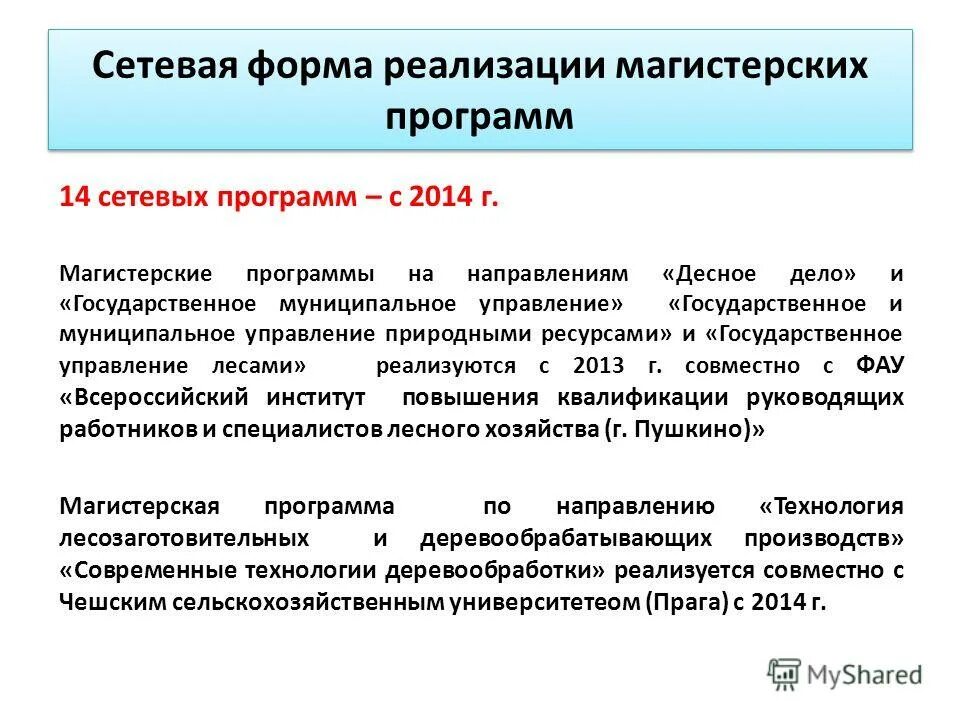 Сетевая форма реализации магистерских программ

14 сетевых программ – с 2014 г.

Магистерские программы на направлениям «Десное дело» и «Государственное муниципальное управление» «Государственное и муниципальное управление природными ресурсами» и «Государственное управление лесами» реализуются с 2013 г. совместно с ФАУ «Всероссийский институт повышения квалификации руководящих работников и специалистов лесного хозяйства (г. Пушкино)»

Магистерская программа по направлению «Технология лесозаготовительных и деревообрабатывающих производств» «Современные технологии деревообработки» реализуется совместно с Чешским сельскохозяйственным университетеом (Прага) с 2014 г.

MyShared